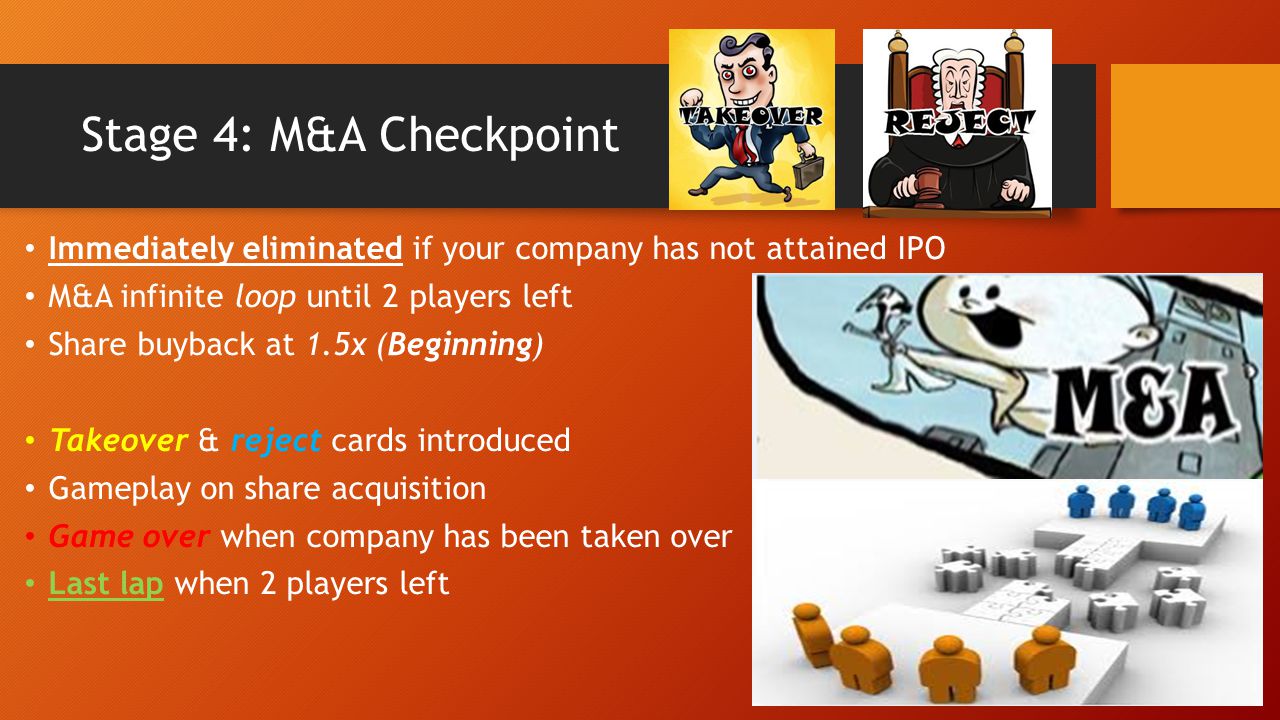 Stage 4: M&A Checkpoint

TAKEOVER

REJECT

• Immediately eliminated if your company has not attained IPO
• M&A infinite loop until 2 players left
• Share buyback at 1.5x (Beginning)

• Takeover & reject cards introduced
• Gameplay on share acquisition
• Game over when company has been taken over
• Last lap when 2 players left

M&A